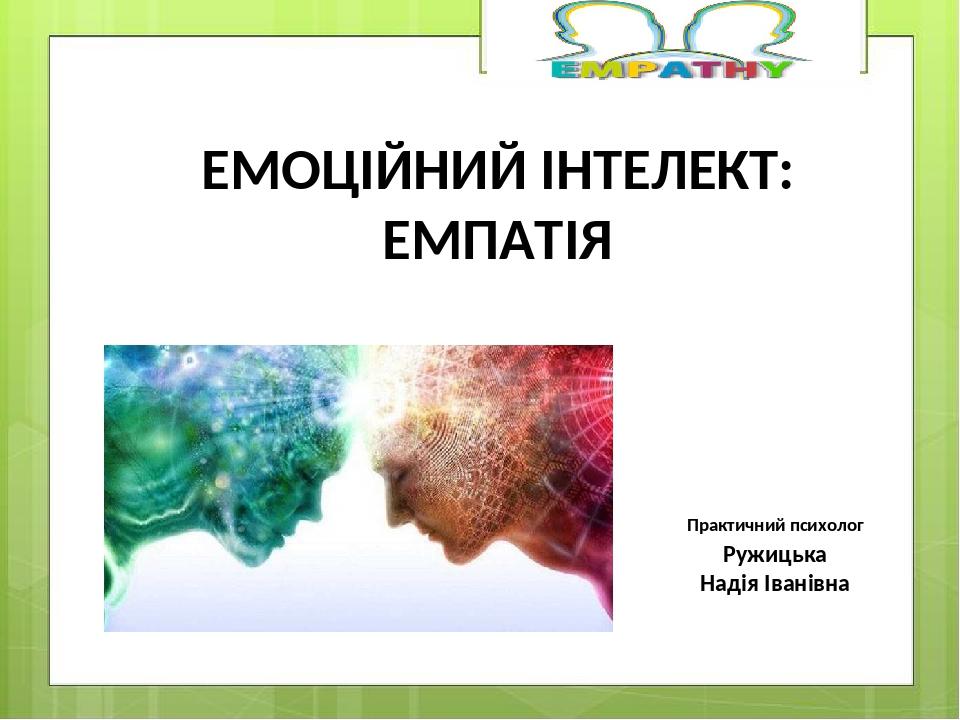 EMPATHY

ЕМОЦІЙНИЙ ІНТЕЛЕКТ: ЕМПАТІЯ

Практичний психолог
Ружицька
Надія Іванівна